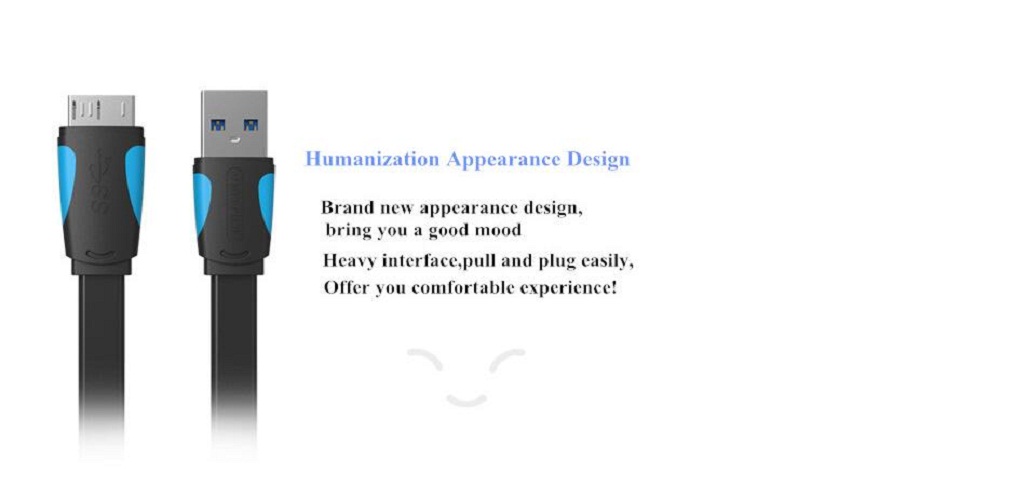 Humanization Appearance Design

Brand new appearance design, bring you a good mood

Heavy interface,pull and plug easily, Offer you comfortable experience!